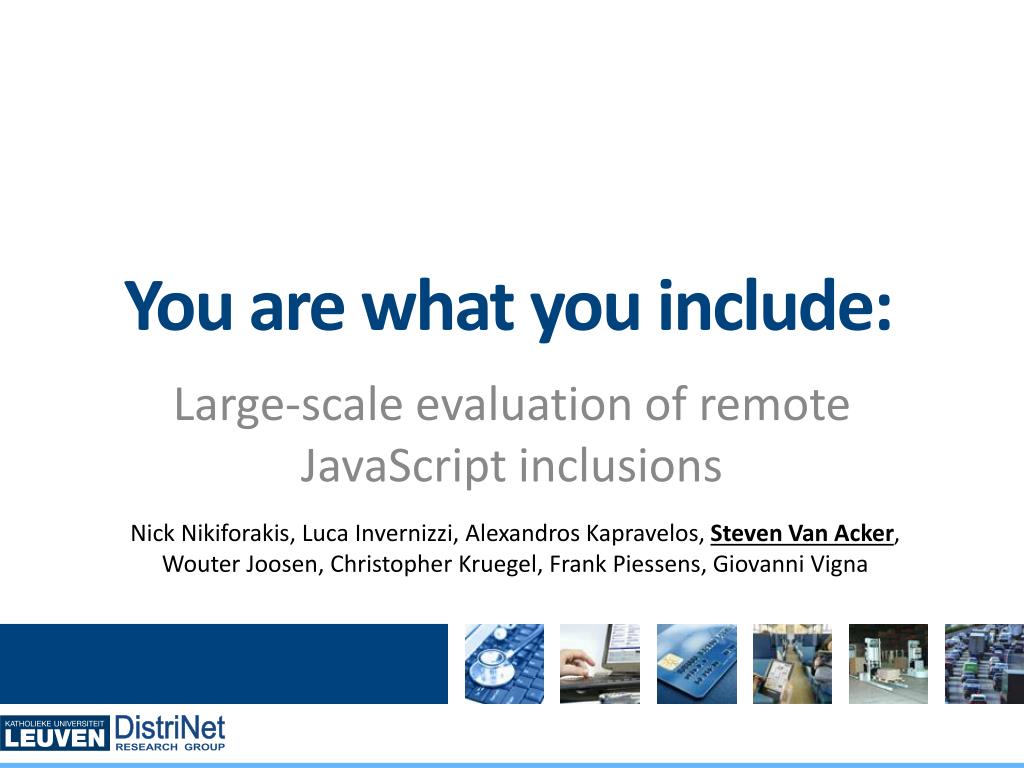 You are what you include:

Large-scale evaluation of remote JavaScript inclusions

Nick Nikiforakis, Luca Invernizzi, Alexandros Kapravelos, Steven Van Acker, Wouter Joosen, Christopher Kruegel, Frank Piessens, Giovanni Vigna

KATHOLIEKE UNIVERSITEIT LEUVEN DistriNet RESEARCH GROUP